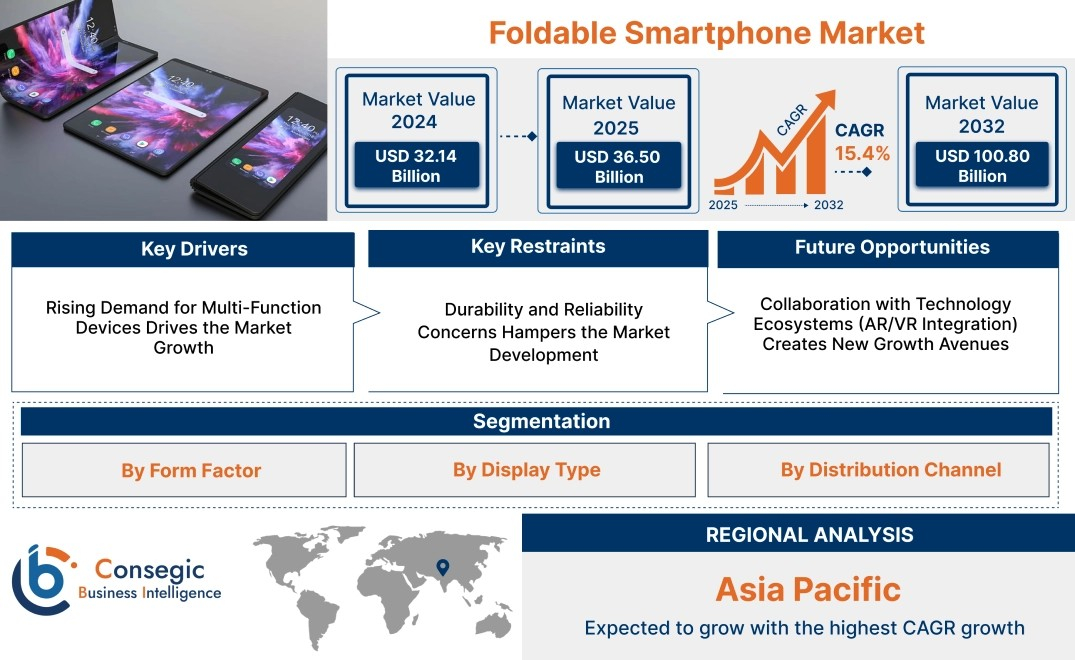 Foldable Smartphone Market

Market Value 2024
USD 32.14 Billion

Market Value 2025
USD 36.50 Billion

CAGR
CAGR 15.4%
2025 2032

Market Value 2032
USD 100.80 Billion

Key Drivers
Rising Demand for Multi-Function Devices Drives the Market Growth

Key Restraints
Durability and Reliability Concerns Hampers the Market Development

Future Opportunities
Collaboration with Technology Ecosystems (AR/VR Integration) Creates New Growth Avenues

Segmentation
By Form Factor
By Display Type
By Distribution Channel

Consegic Business Intelligence

REGIONAL ANALYSIS
Asia Pacific
Expected to grow with the highest CAGR growth